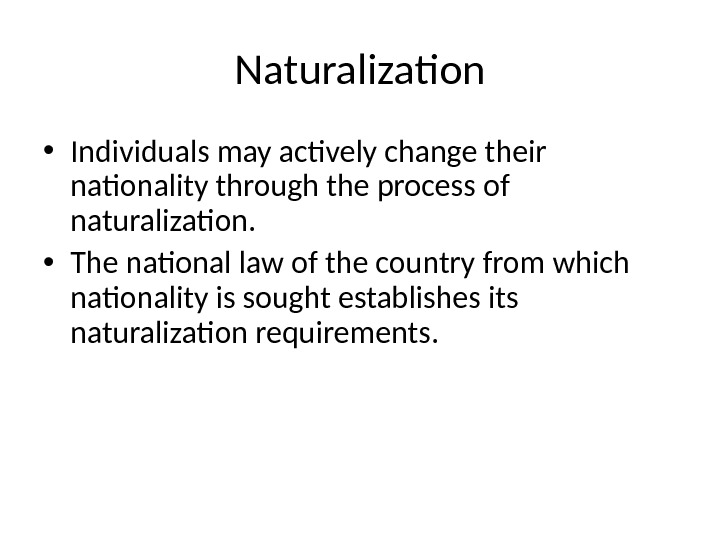 Naturalization

• Individuals may actively change their nationality through the process of naturalization.

• The national law of the country from which nationality is sought establishes its naturalization requirements.